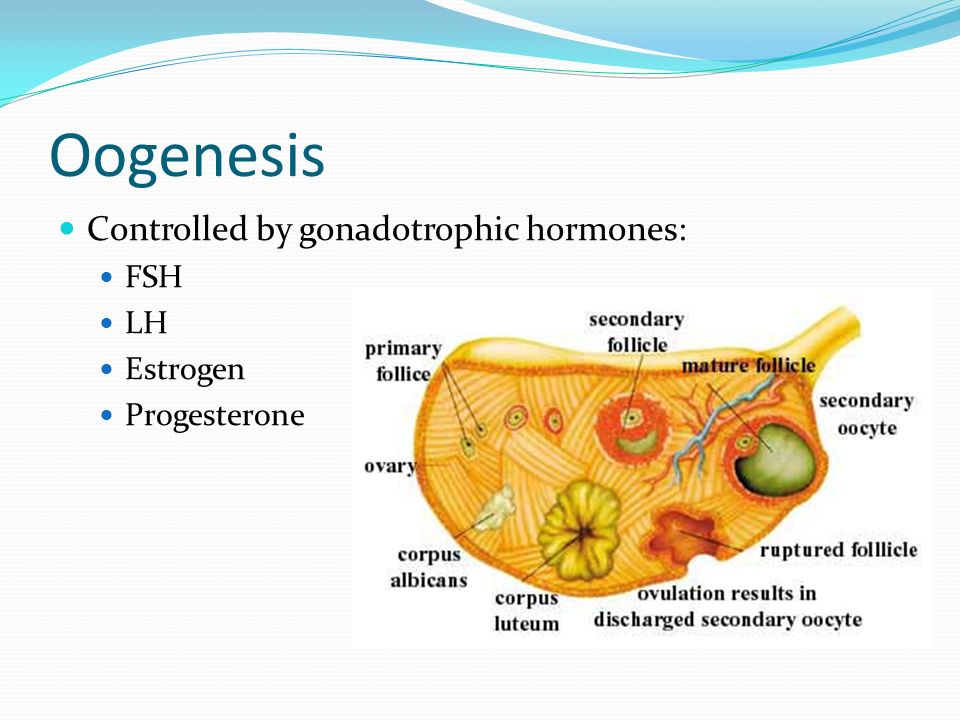 Oogenesis

Controlled by gonadotrophic hormones:
FSH
LH
Estrogen
Progesterone

primary follice
secondary follicle
mature follicle
secondary oocyte
ovary
corpus albicans
corpus luteum
ruptured folllicle
ovulation results in discharged secondary oocyte